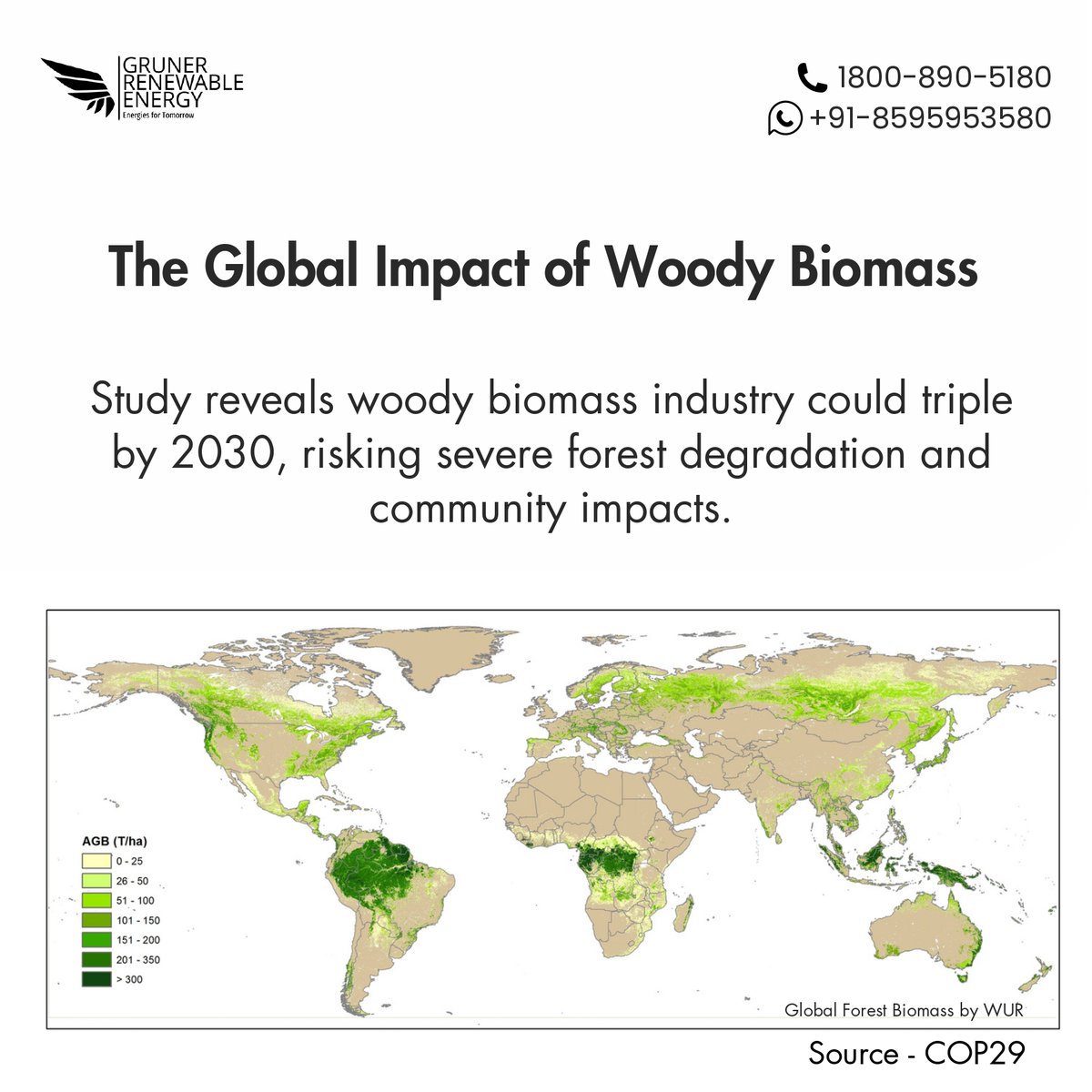 GRUNER RENEWABLE ENERGY
Energies for Tomorrow

1800-890-5180
+91-8595953580

The Global Impact of Woody Biomass

Study reveals woody biomass industry could triple by 2030, risking severe forest degradation and community impacts.

AGB (T/ha)
0 - 25
26 - 50
51 - 100
101 - 150
151 - 200
201 - 350
> 300

Global Forest Biomass by WUR

Source - COP29